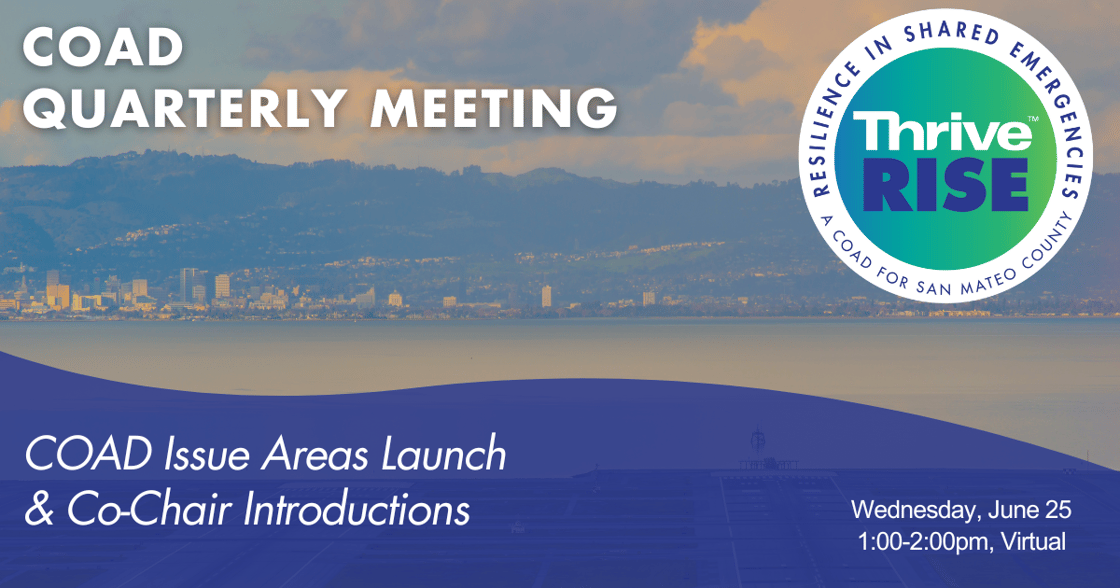 COAD
QUARTERLY MEETING

RESILIENCE IN SHARED EMERGENCIES
Thrive™
RISE
A COAD FOR SAN MATEO COUNTY

COAD Issue Areas Launch & Co-Chair Introductions

Wednesday, June 25
1:00-2:00pm, Virtual